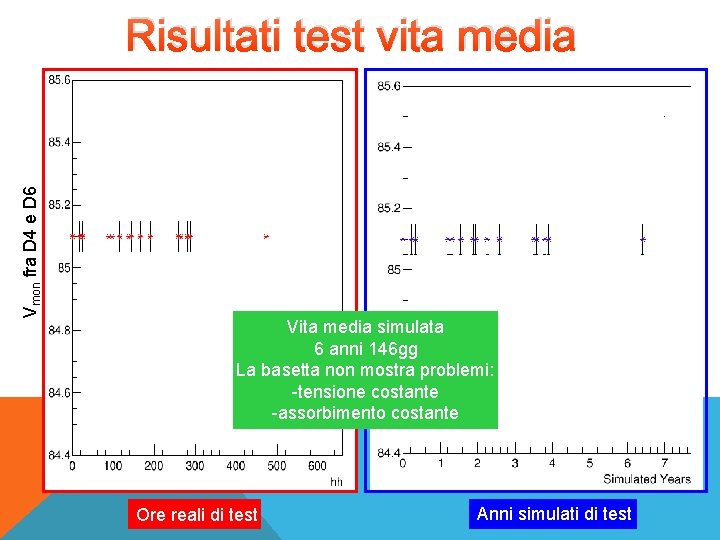 Risultati test vita media

$V_{mon}$ fra D4 e D6

85.6
85.4
85.2
85
84.8
84.6
84.4
0 100 200 300 400 500 600
hh

85.6
85.4
85.2
85
84.4
0 1 2 3 4 5 6 7
Simulated Years

Vita media simulata
6 anni 146gg
La basetta non mostra problemi:
-tensione costante
-assorbimento costante

Ore reali di test

Anni simulati di test